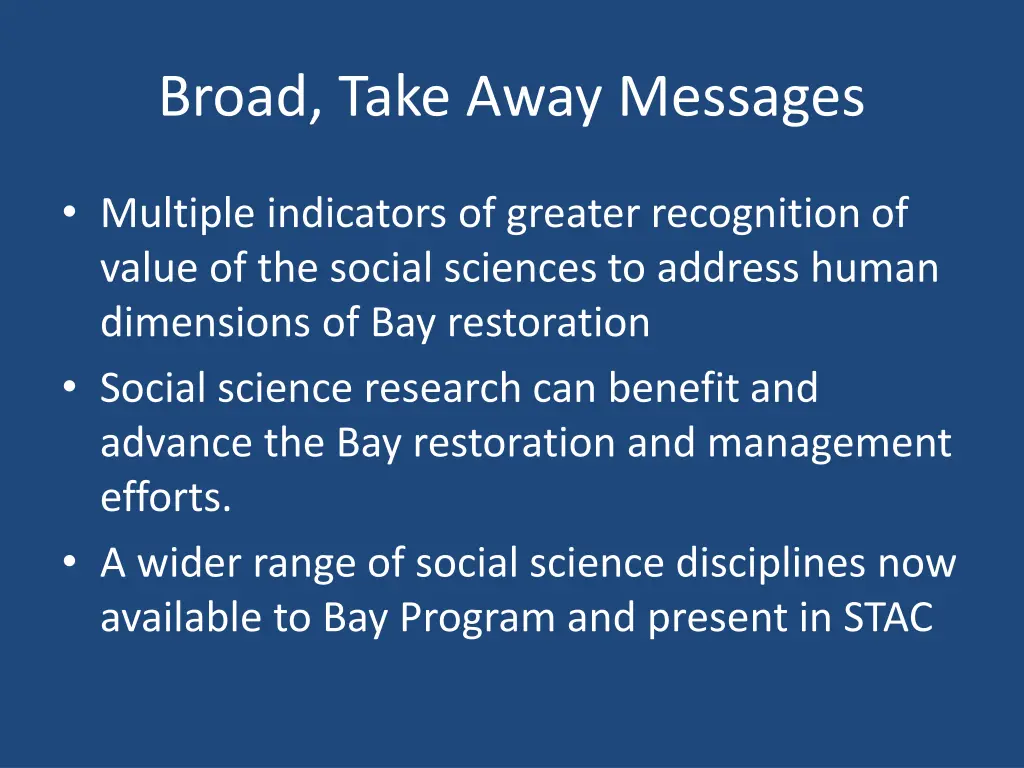 Broad, Take Away Messages

• Multiple indicators of greater recognition of value of the social sciences to address human dimensions of Bay restoration
• Social science research can benefit and advance the Bay restoration and management efforts.
• A wider range of social science disciplines now available to Bay Program and present in STAC